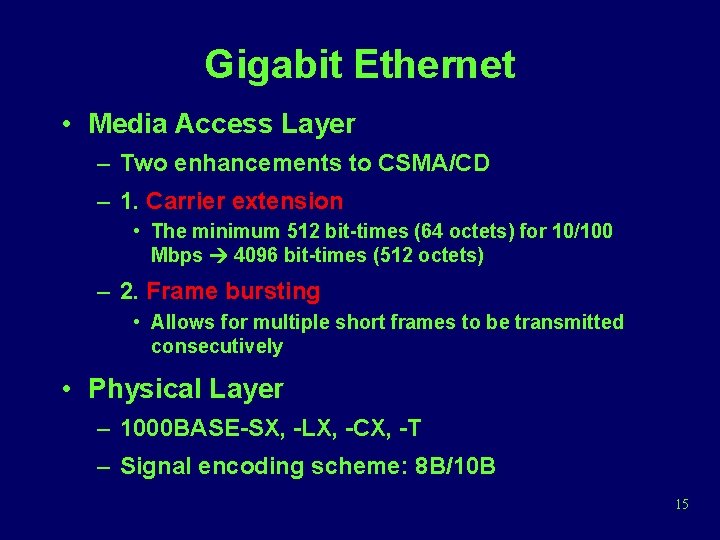 Gigabit Ethernet

• Media Access Layer
  – Two enhancements to CSMA/CD
  – 1. Carrier extension
    • The minimum 512 bit-times (64 octets) for 10/100 Mbps → 4096 bit-times (512 octets)
  – 2. Frame bursting
    • Allows for multiple short frames to be transmitted consecutively

• Physical Layer
  – 1000BASE-SX, -LX, -CX, -T
  – Signal encoding scheme: 8B/10B

15